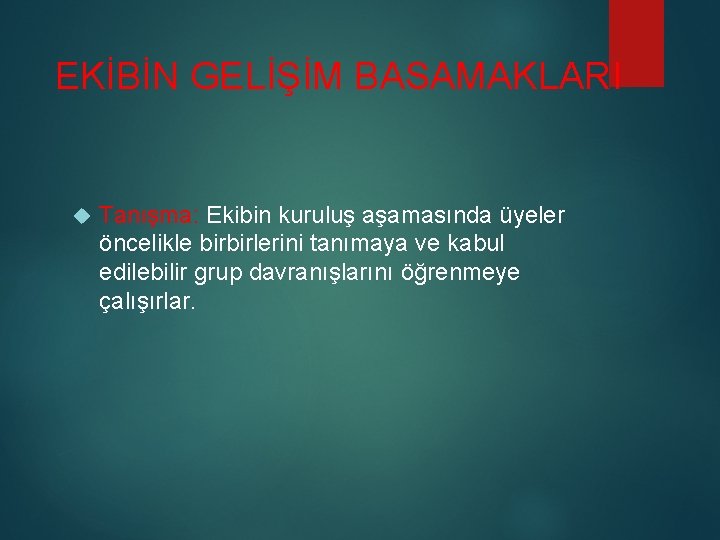 EKİBİN GELİŞİM BASAMAKLARI

Tanışma: Ekibin kuruluş aşamasında üyeler öncelikle birbirlerini tanımaya ve kabul edilebilir grup davranışlarını öğrenmeye çalışırlar.